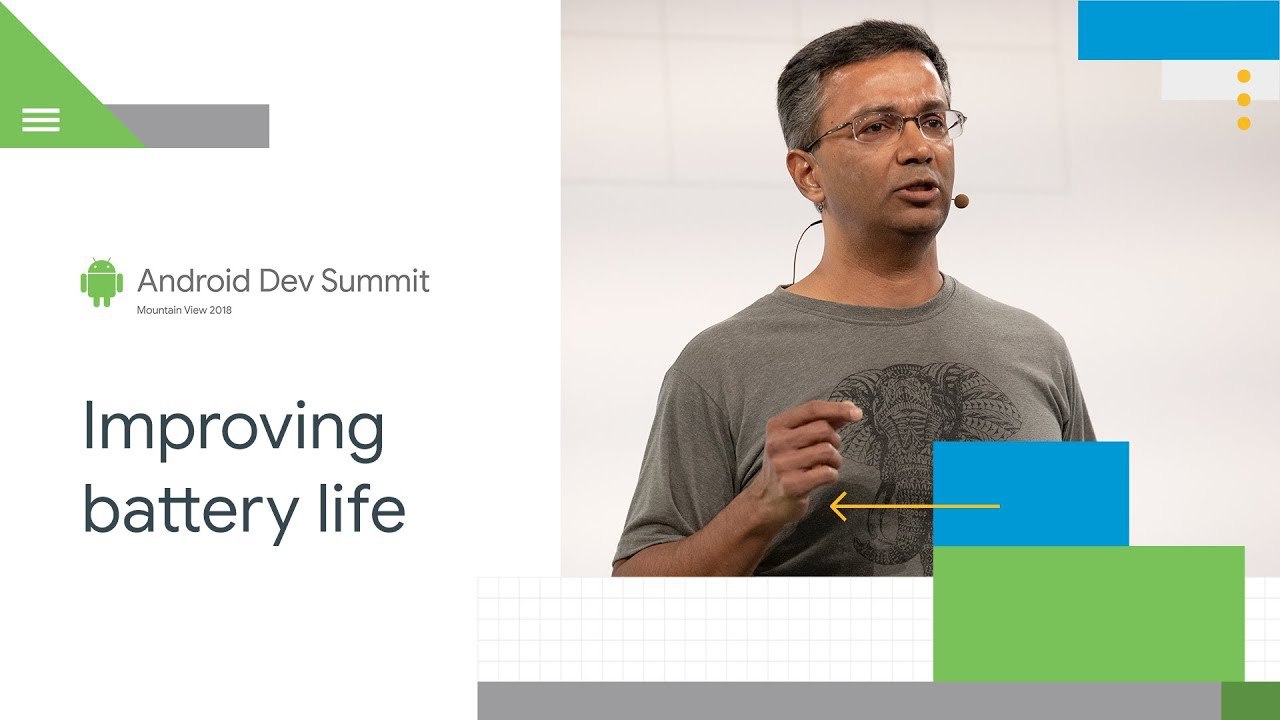 Android Dev Summit
Mountain View 2018

Improving battery life